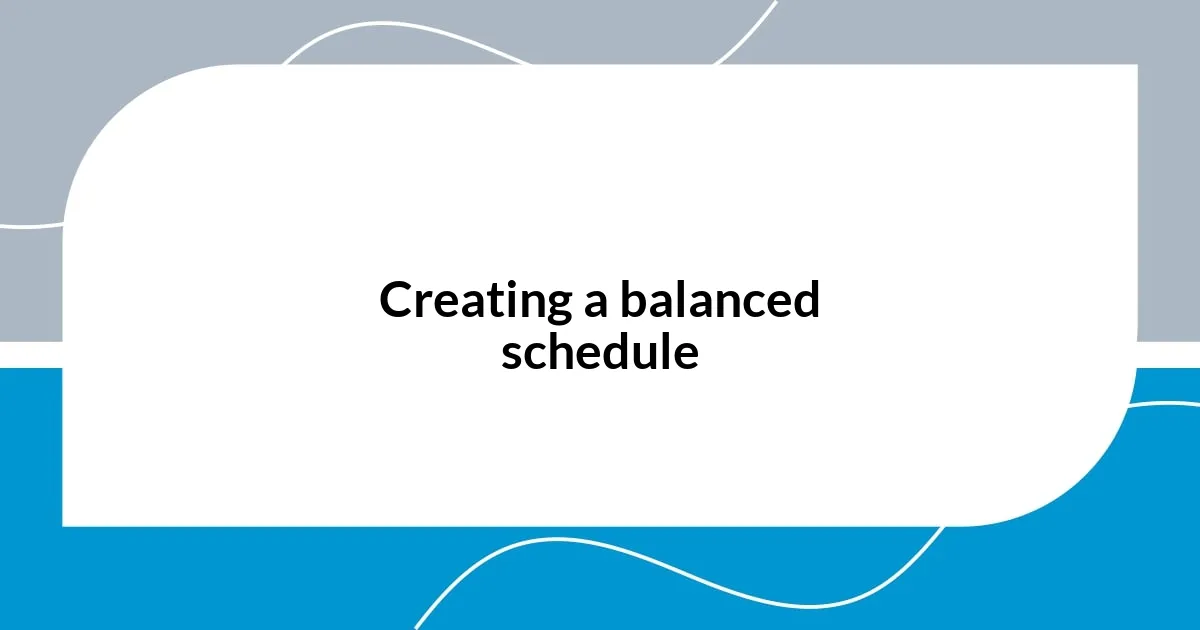 Creating a balanced schedule